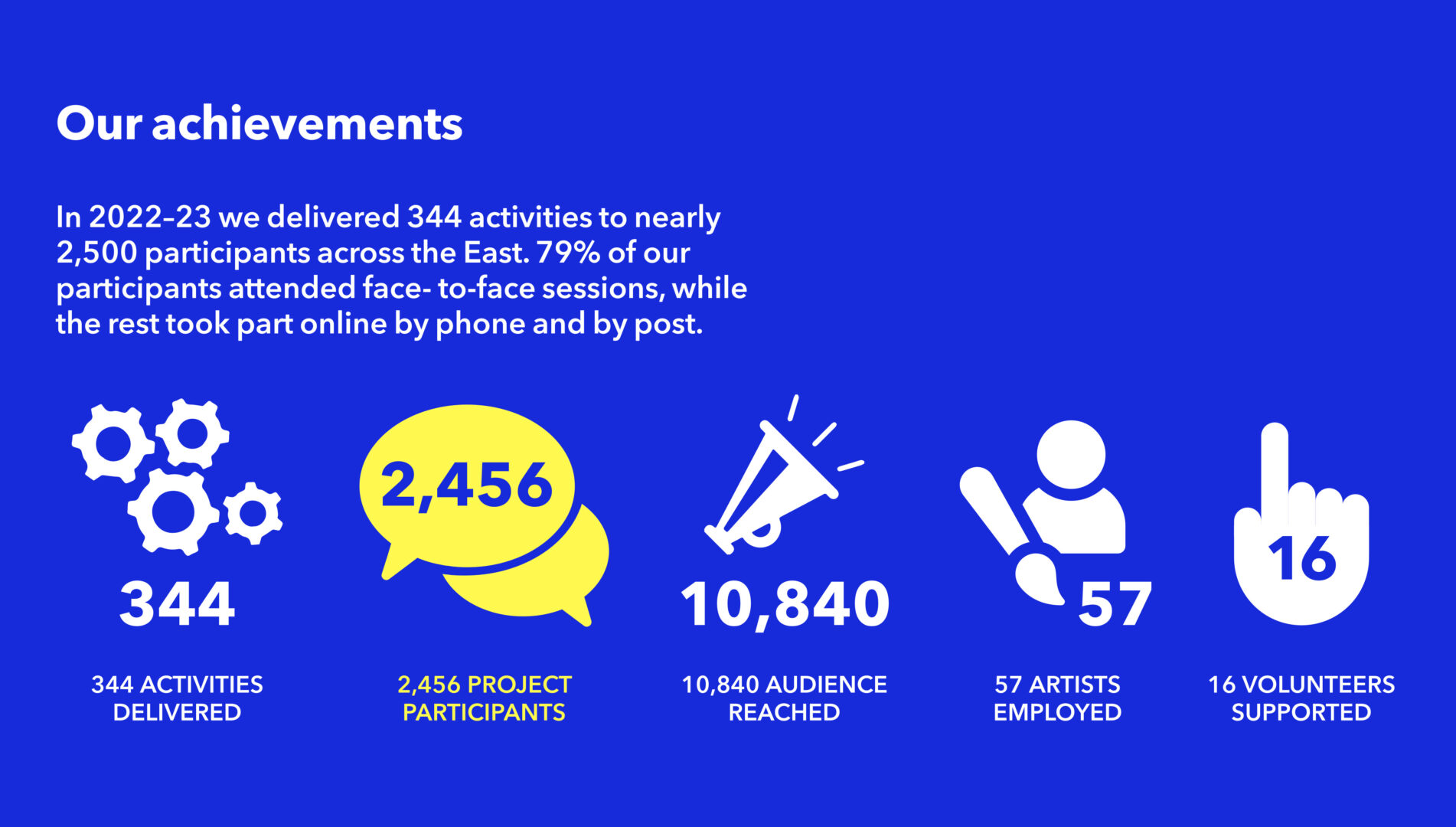 Our achievements

In 2022–23 we delivered 344 activities to nearly 2,500 participants across the East. 79% of our participants attended face- to-face sessions, while the rest took part online by phone and by post.

344

344 ACTIVITIES DELIVERED

2,456

2,456 PROJECT PARTICIPANTS

10,840

10,840 AUDIENCE REACHED

57

57 ARTISTS EMPLOYED

16

16 VOLUNTEERS SUPPORTED